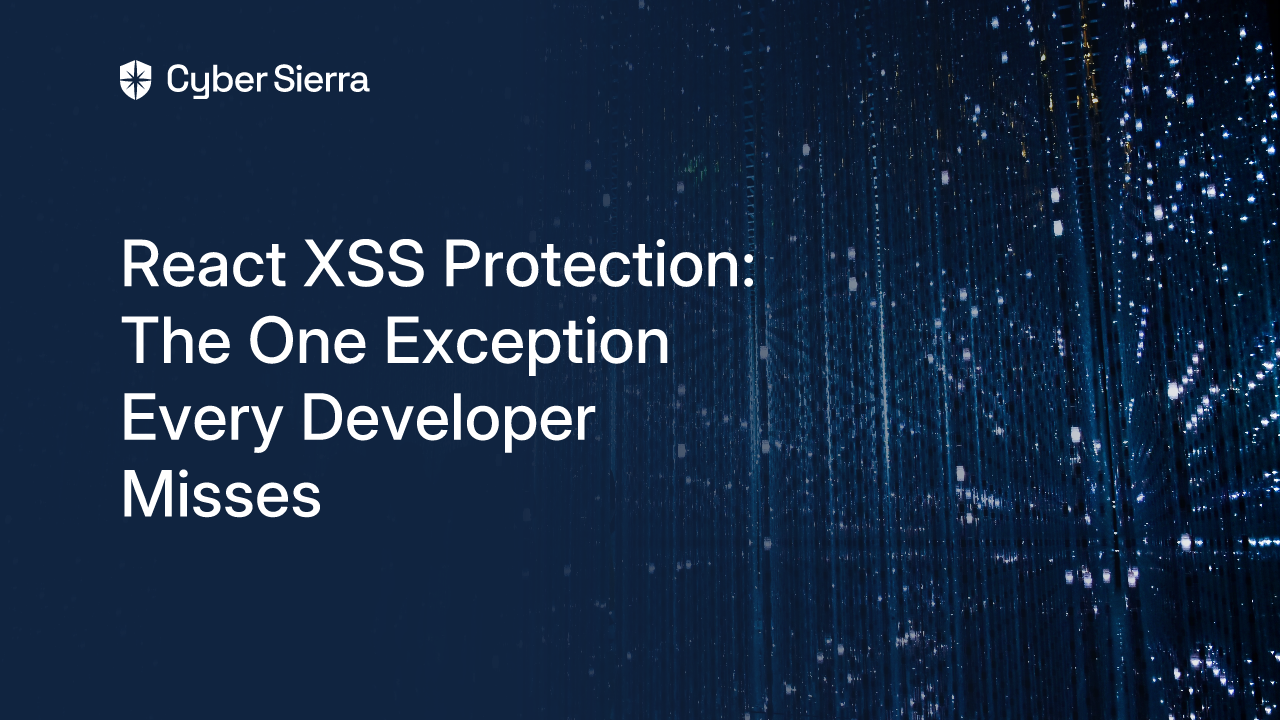 Cyber Sierra

React XSS Protection: The One Exception Every Developer Misses